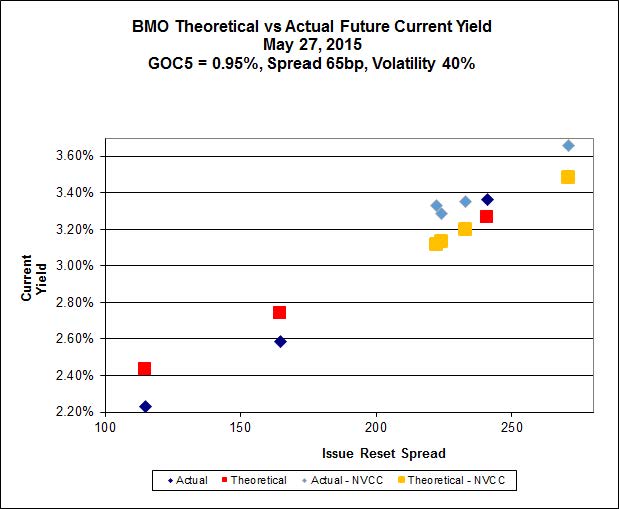 BMO Theoretical vs Actual Future Current Yield
May 27, 2015
GOC5 = 0.95%, Spread 65bp, Volatility 40%

Current Yield

3.60%
3.40%
3.20%
3.00%
2.80%
2.60%
2.40%
2.20%

100
150
200
250

Issue Reset Spread

Actual
Theoretical
Actual - NVCC
Theoretical - NVCC